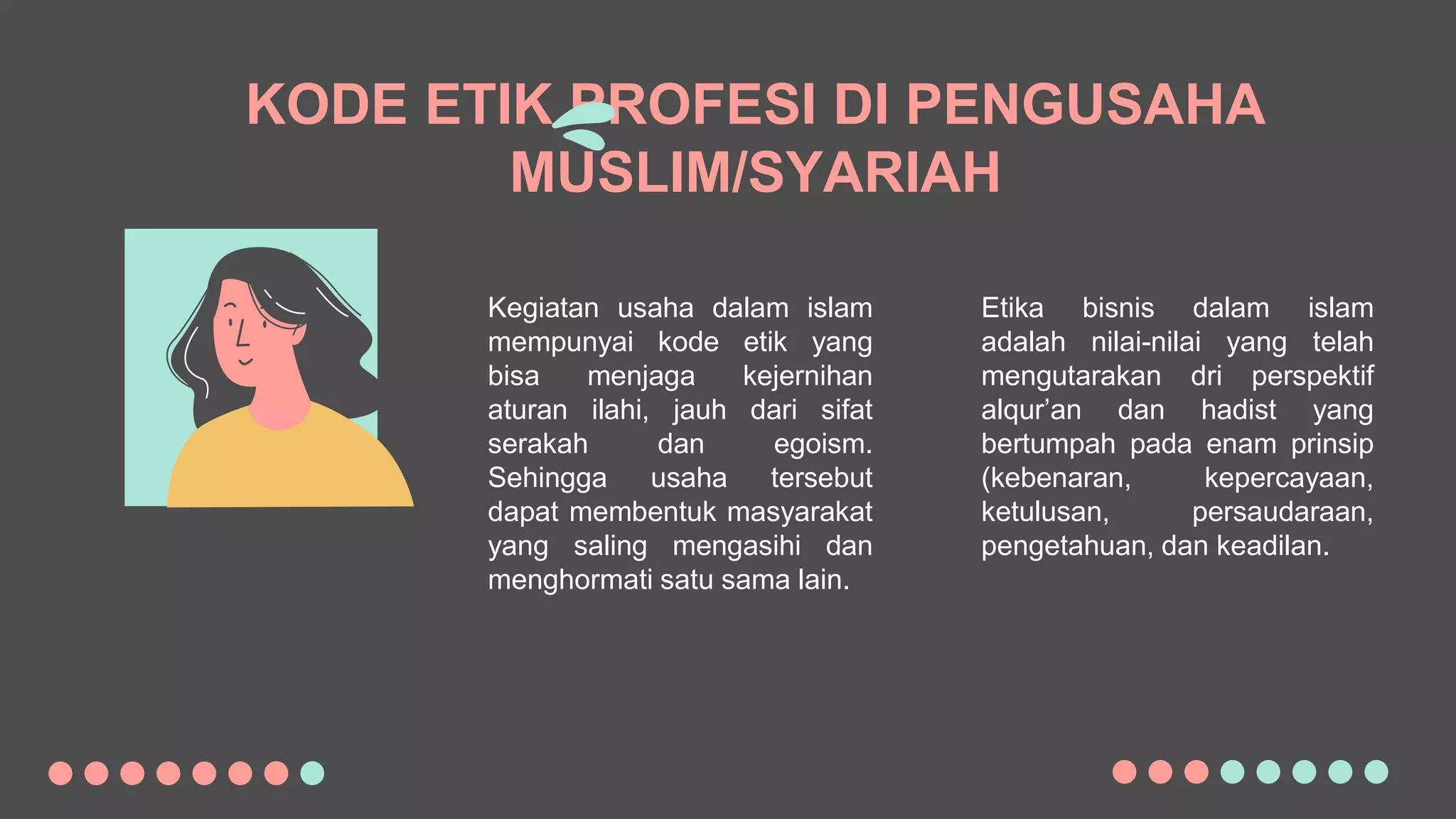 KODE ETIK PROFESI DI PENGUSAHA MUSLIM/SYARIAH

Kegiatan usaha dalam islam mempunyai kode etik yang bisa menjaga kejernihan aturan ilahi, jauh dari sifat serakah dan egoism. Sehingga usaha tersebut dapat membentuk masyarakat yang saling mengasihi dan menghormati satu sama lain.

Etika bisnis dalam islam adalah nilai-nilai yang telah mengutarakan dri perspektif alqur'an dan hadist yang bertumpah pada enam prinsip (kebenaran, kepercayaan, ketulusan, persaudaraan, pengetahuan, dan keadilan.